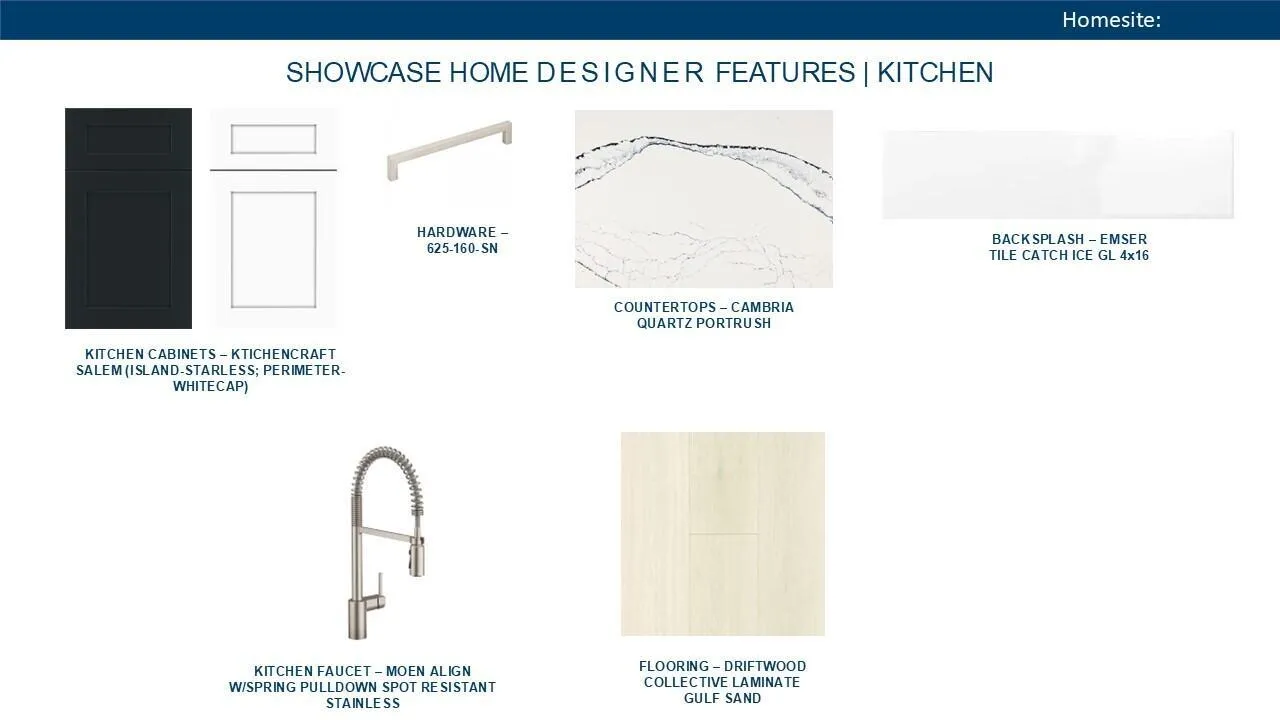 Homesite:

SHOWCASE HOME DESIGNER FEATURES | KITCHEN

KITCHEN CABINETS – KTICHENCRAFT SALEM (ISLAND-STARLESS; PERIMETER-WHITECAP)

HARDWARE – 625-160-SN

COUNTERTOPS – CAMBRIA QUARTZ PORTRUSH

BACKSPLASH – EMSER TILE CATCH ICE GL 4x16

KITCHEN FAUCET – MOEN ALIGN W/SPRING PULLDOWN SPOT RESISTANT STAINLESS

FLOORING – DRIFTWOOD COLLECTIVE LAMINATE GULF SAND